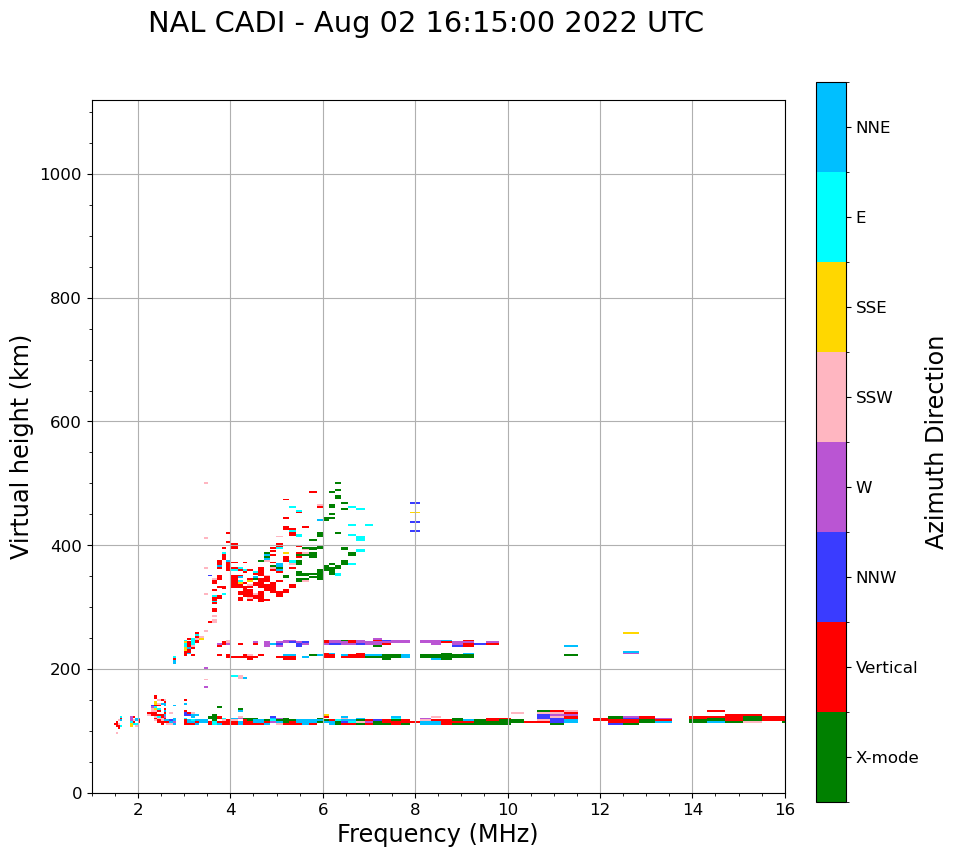 NAL CADI - Aug 02 16:15:00 2022 UTC

Virtual height (km)

1000
800
600
400
200
0

2
4
6
8
10
12
14
16

Frequency (MHz)

NNE
E
SSE
SSW
W
NNW
Vertical
X-mode

Azimuth Direction